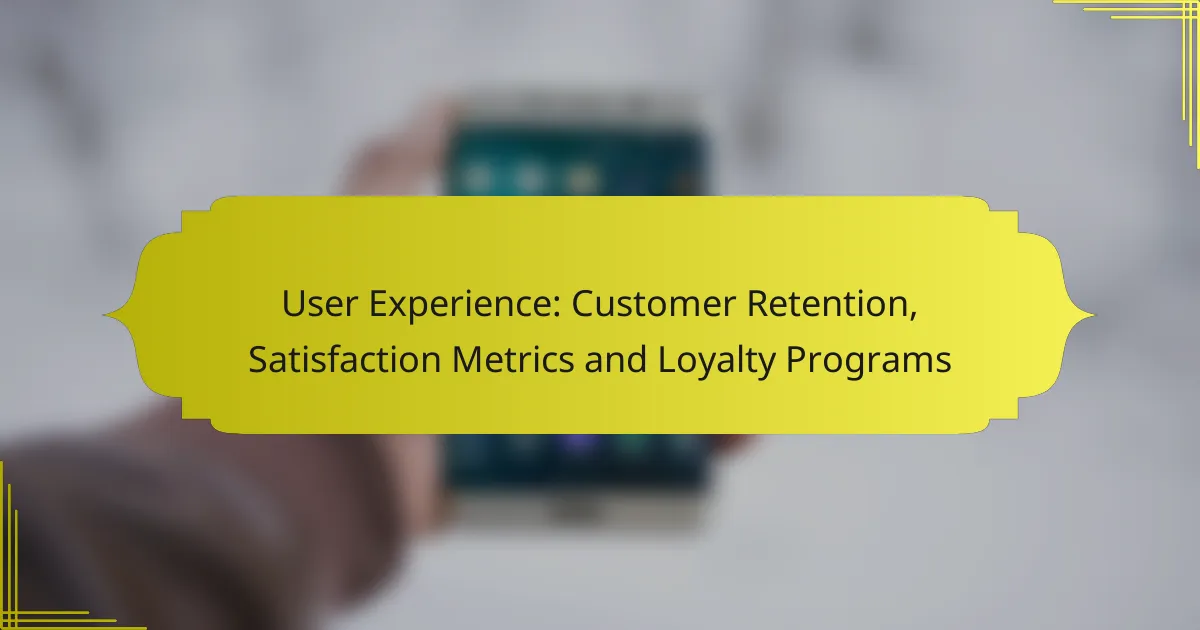 User Experience: Customer Retention, Satisfaction Metrics and Loyalty Programs